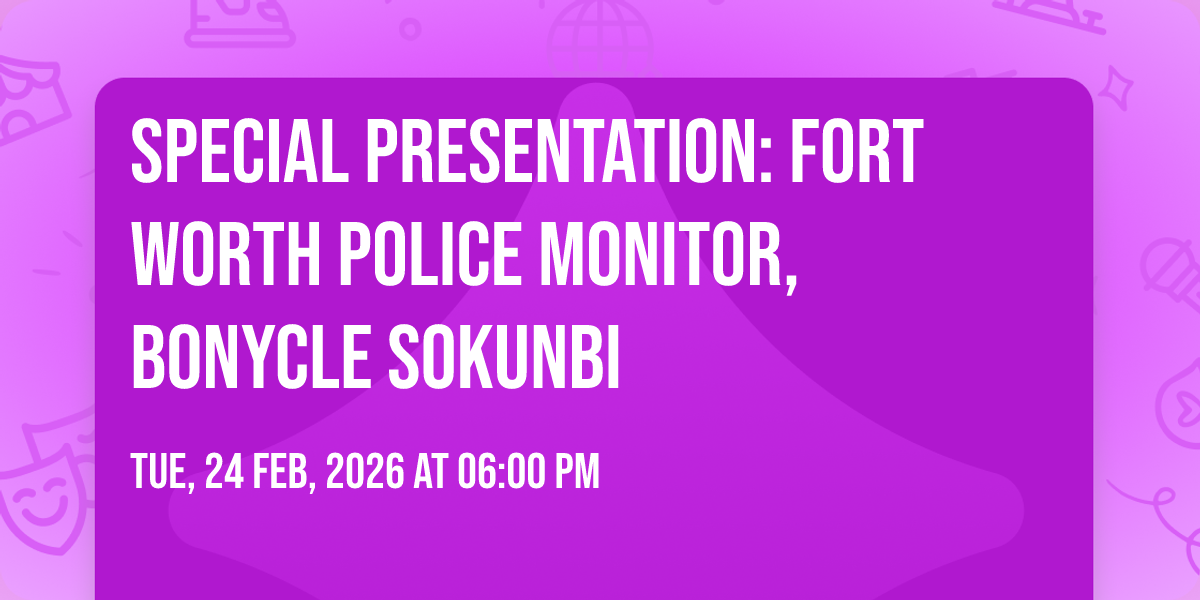 SPECIAL PRESENTATION: FORT WORTH POLICE MONITOR, BONYCLE SOKUNBI

TUE, 24 FEB, 2026 AT 06:00 PM